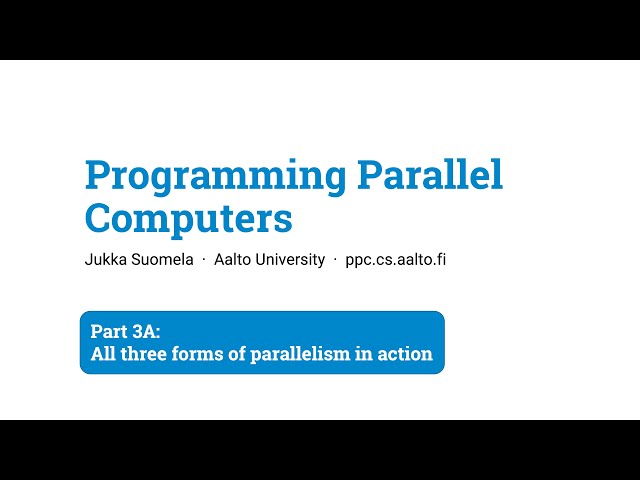 Programming Parallel Computers

Jukka Suomela · Aalto University · ppc.cs.aalto.fi

Part 3A:
All three forms of parallelism in action